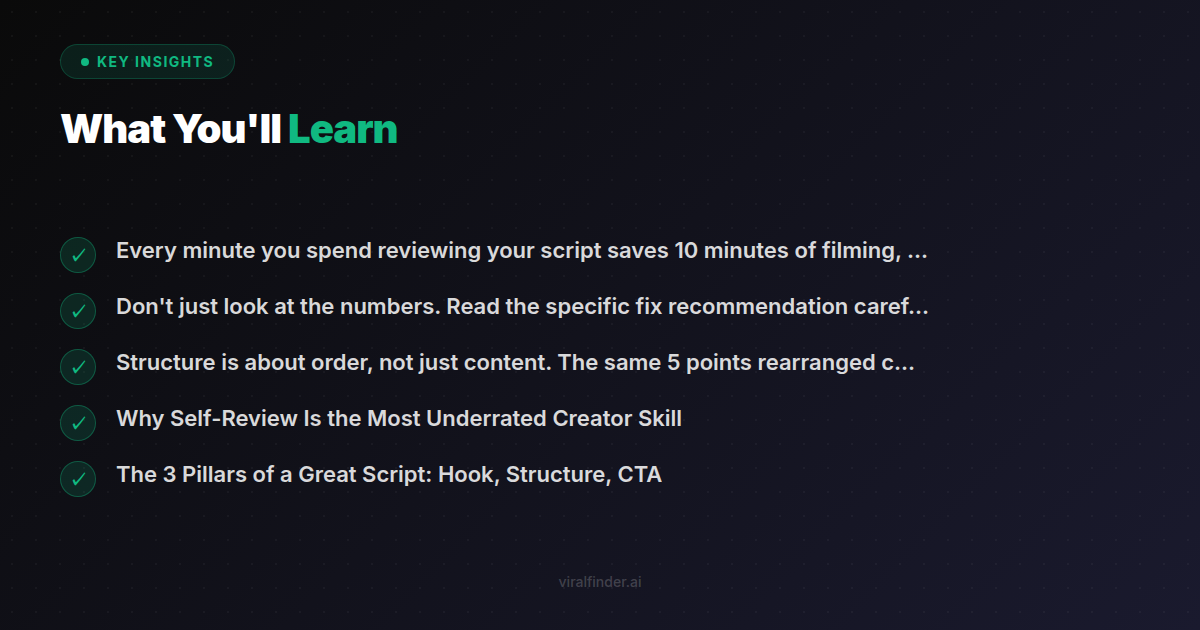 KEY INSIGHTS

What You'll Learn

✓ Every minute you spend reviewing your script saves 10 minutes of filming, ...

✓ Don't just look at the numbers. Read the specific fix recommendation caref...

✓ Structure is about order, not just content. The same 5 points rearranged c...

✓ Why Self-Review Is the Most Underrated Creator Skill

✓ The 3 Pillars of a Great Script: Hook, Structure, CTA

viralfinder.ai